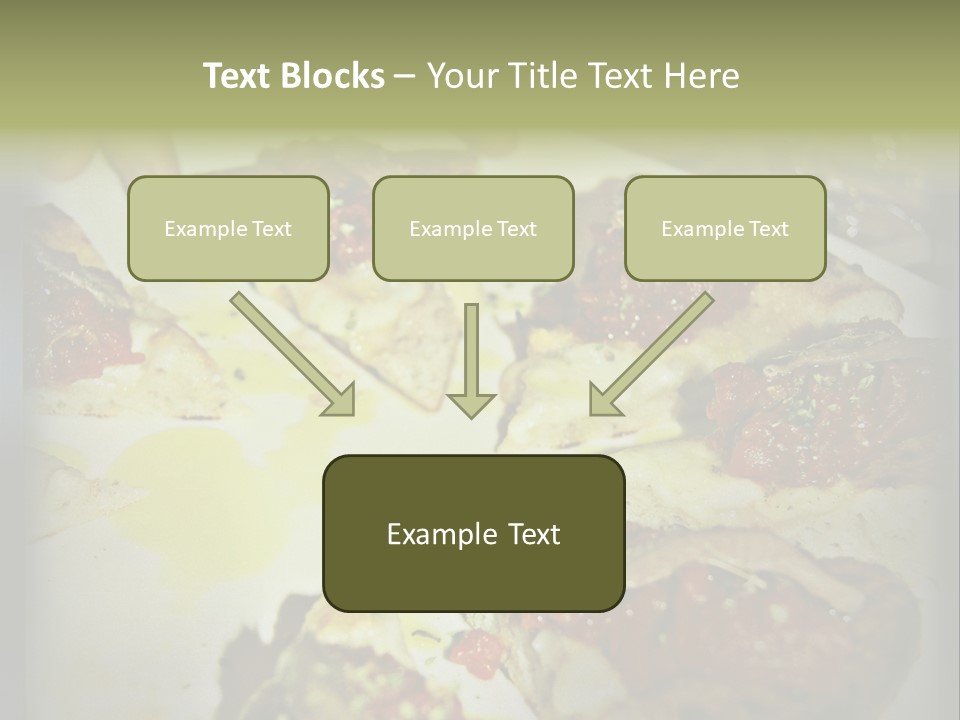 Text Blocks – Your Title Text Here

Example Text

Example Text

Example Text

Example Text